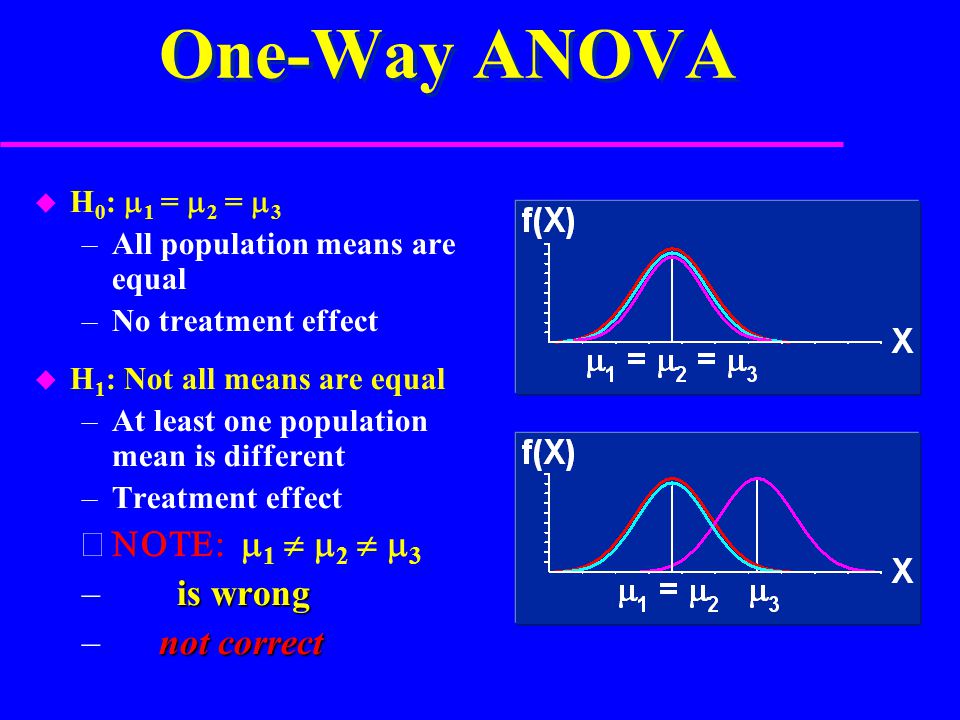 One-Way ANOVA

$H_0$: $\mu_1 = \mu_2 = \mu_3$
– All population means are equal
– No treatment effect

$H_1$: Not all means are equal
– At least one population mean is different
– Treatment effect
NOTE: $\mu_1 \neq \mu_2 \neq \mu_3$
– is wrong
– not correct

f(X)
X
$\mu_1 = \mu_2 = \mu_3$

f(X)
X
$\mu_1 = \mu_2$ $\mu_3$